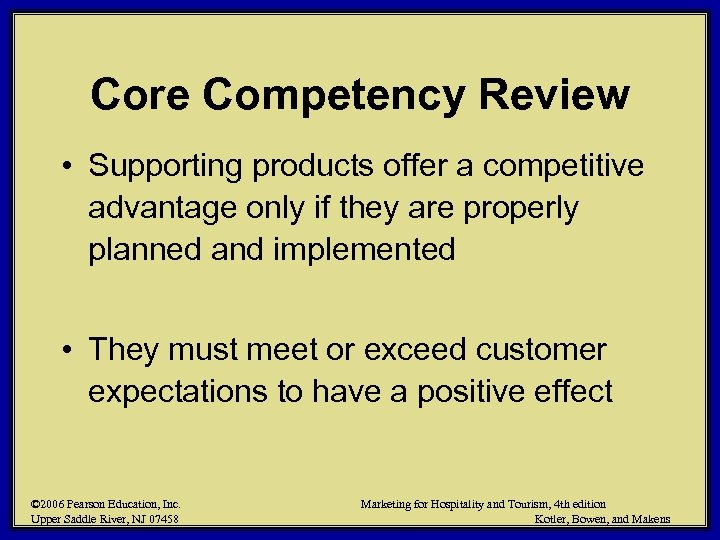 Core Competency Review

• Supporting products offer a competitive advantage only if they are properly planned and implemented

• They must meet or exceed customer expectations to have a positive effect

©2006 Pearson Education, Inc.
Upper Saddle River, NJ 07458

Marketing for Hospitality and Tourism, 4th edition
Kotler, Bowen, and Makens